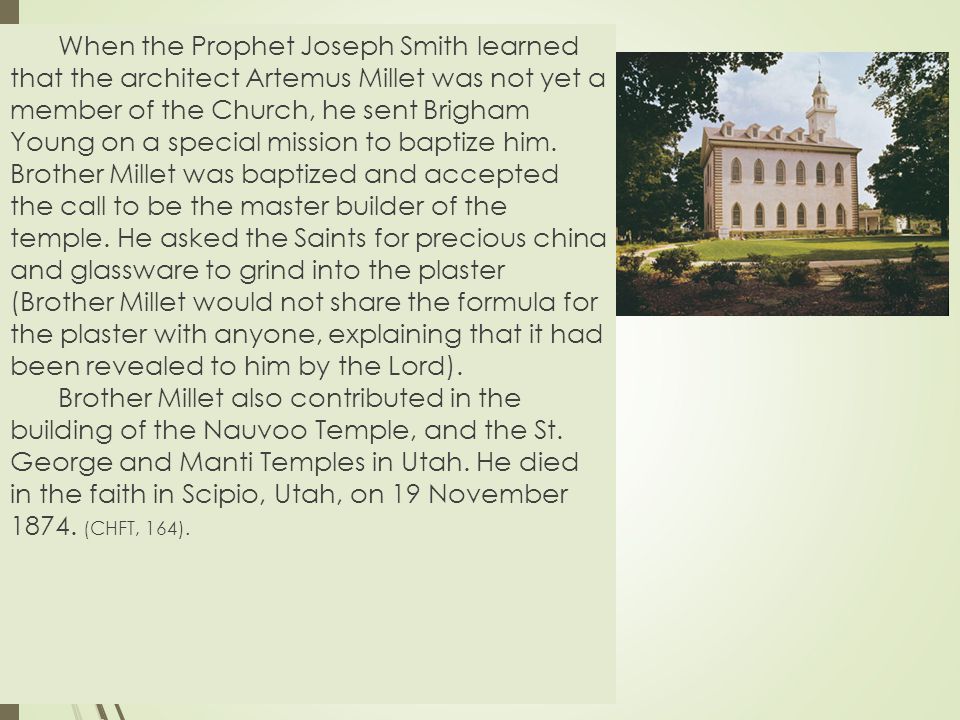 When the Prophet Joseph Smith learned that the architect Artemus Millet was not yet a member of the Church, he sent Brigham Young on a special mission to baptize him. Brother Millet was baptized and accepted the call to be the master builder of the temple. He asked the Saints for precious china and glassware to grind into the plaster (Brother Millet would not share the formula for the plaster with anyone, explaining that it had been revealed to him by the Lord).

Brother Millet also contributed in the building of the Nauvoo Temple, and the St. George and Manti Temples in Utah. He died in the faith in Scipio, Utah, on 19 November 1874. (CHFT, 164).